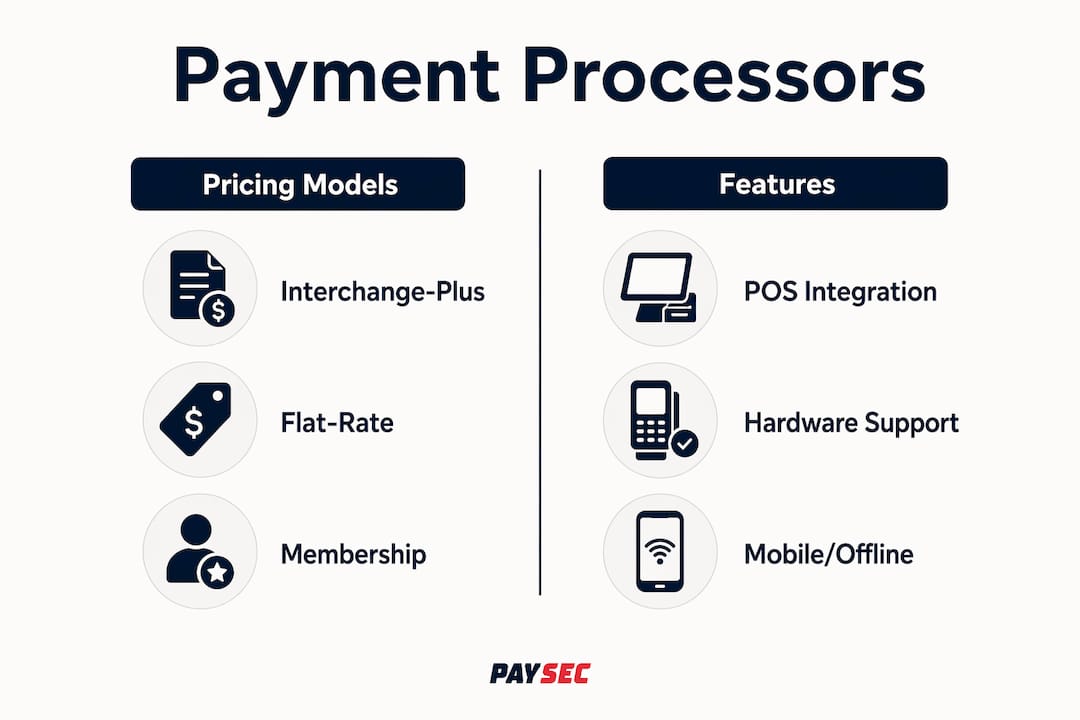 Payment Processors

Pricing Models

Interchange-Plus

Flat-Rate

Membership

Features

POS Integration

Hardware Support

Mobile/Offline

PAYSEC